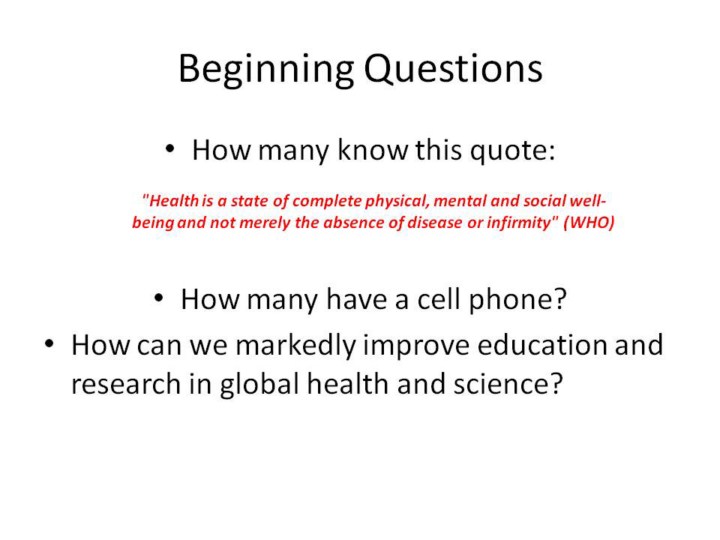 Beginning Questions

• How many know this quote:

"Health is a state of complete physical, mental and social well-being and not merely the absence of disease or infirmity" (WHO)

• How many have a cell phone?

• How can we markedly improve education and research in global health and science?